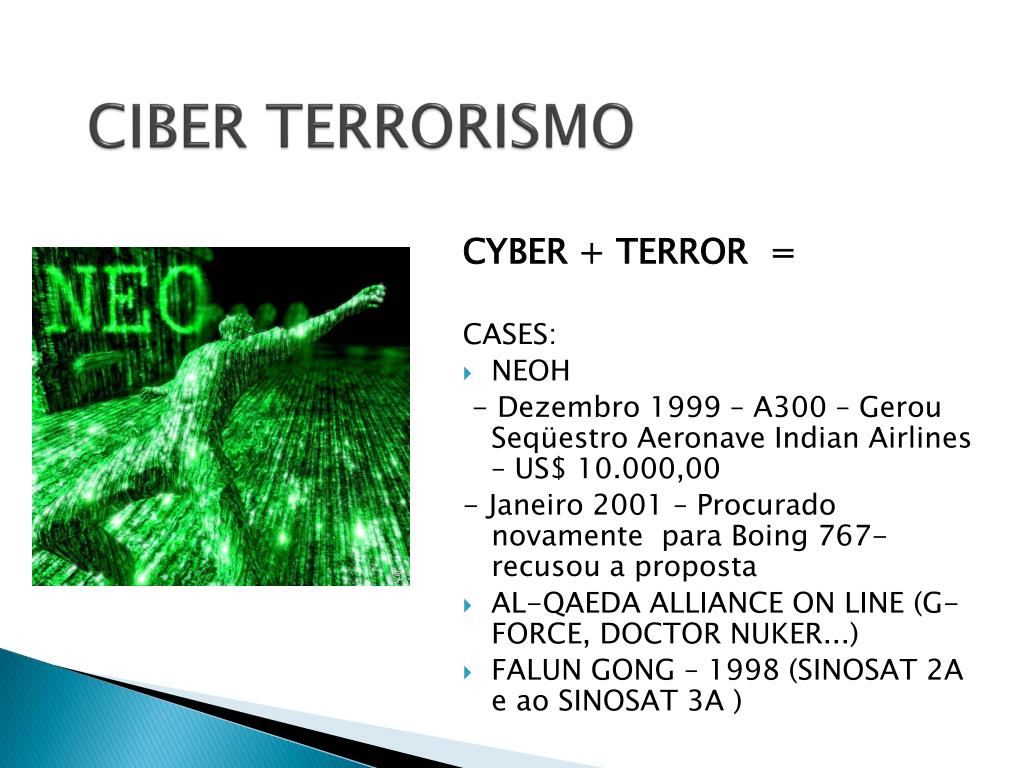 CIBER TERRORISMO

NEO

CYBER + TERROR =

CASES:

NEOH

- Dezembro 1999 – A300 – Gerou Seqüestro Aeronave Indian Airlines – US$ 10.000,00

- Janeiro 2001 – Procurado novamente para Boing 767- recusou a proposta

AL-QAEDA ALLIANCE ON LINE (G-FORCE, DOCTOR NUKER...)

FALUN GONG – 1998 (SINOSAT 2A e ao SINOSAT 3A )